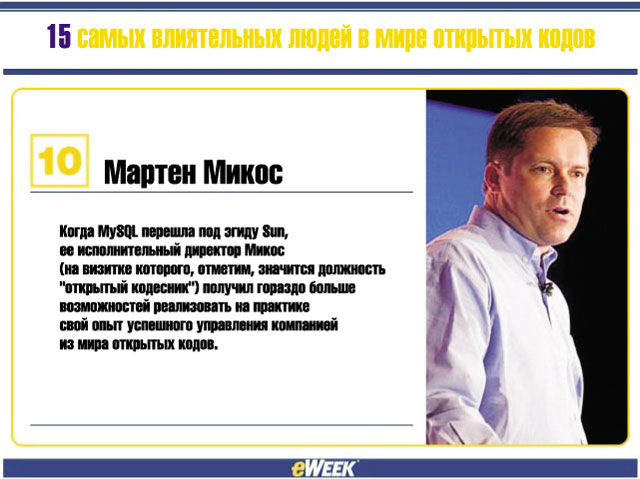 15 самых влиятельных людей в мире открытых кодов

10

Мартен Микос

Когда MySQL перешла под эгиду Sun, ее исполнительный директор Микос (на визитке которого, отметим, значится должность "открытый кодесник") получил гораздо больше возможностей реализовать на практике свой опыт успешного управления компанией из мира открытых кодов.

eWEEK